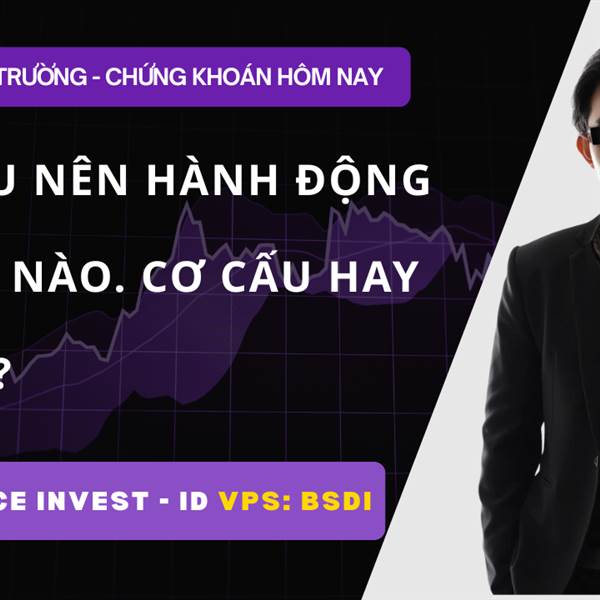 TRƯỜNG - CHỨNG KHOÁN HÔM NAY

U NÊN HÀNH ĐỘNG

NÀO. CƠ CẤU HAY

?

CE INVEST - ID VPS: BSDI